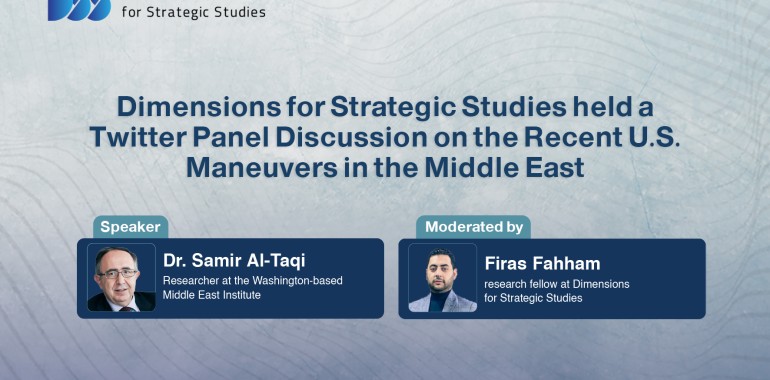 for Strategic Studies

Dimensions for Strategic Studies held a Twitter Panel Discussion on the Recent U.S. Maneuvers in the Middle East

Speaker

Dr. Samir Al-Taqi
Researcher at the Washington-based Middle East Institute

Moderated by

Firas Fahham
research fellow at Dimensions for Strategic Studies